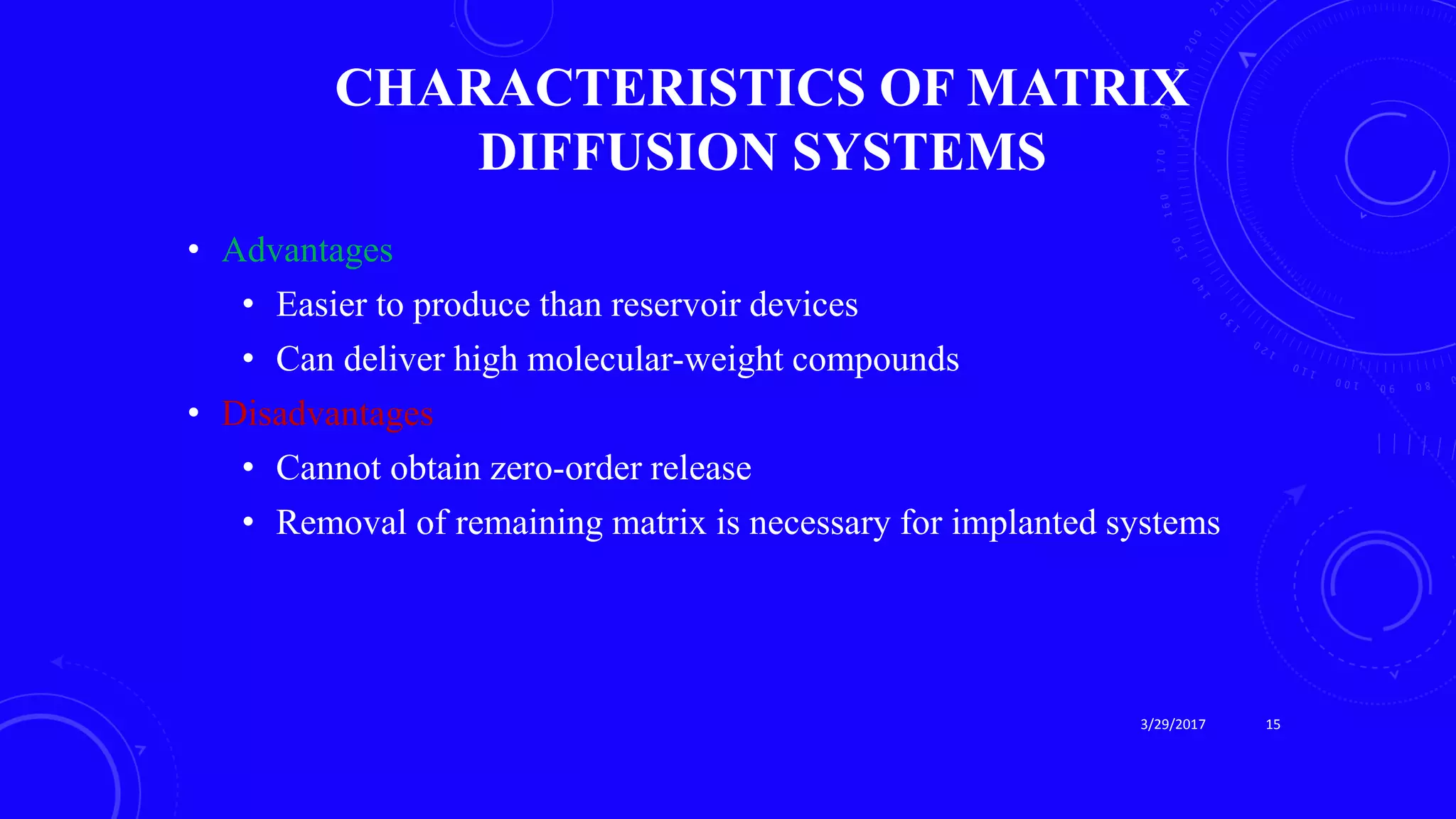 CHARACTERISTICS OF MATRIX DIFFUSION SYSTEMS

• Advantages
  • Easier to produce than reservoir devices
  • Can deliver high molecular-weight compounds
• Disadvantages
  • Cannot obtain zero-order release
  • Removal of remaining matrix is necessary for implanted systems

3/29/2017 15